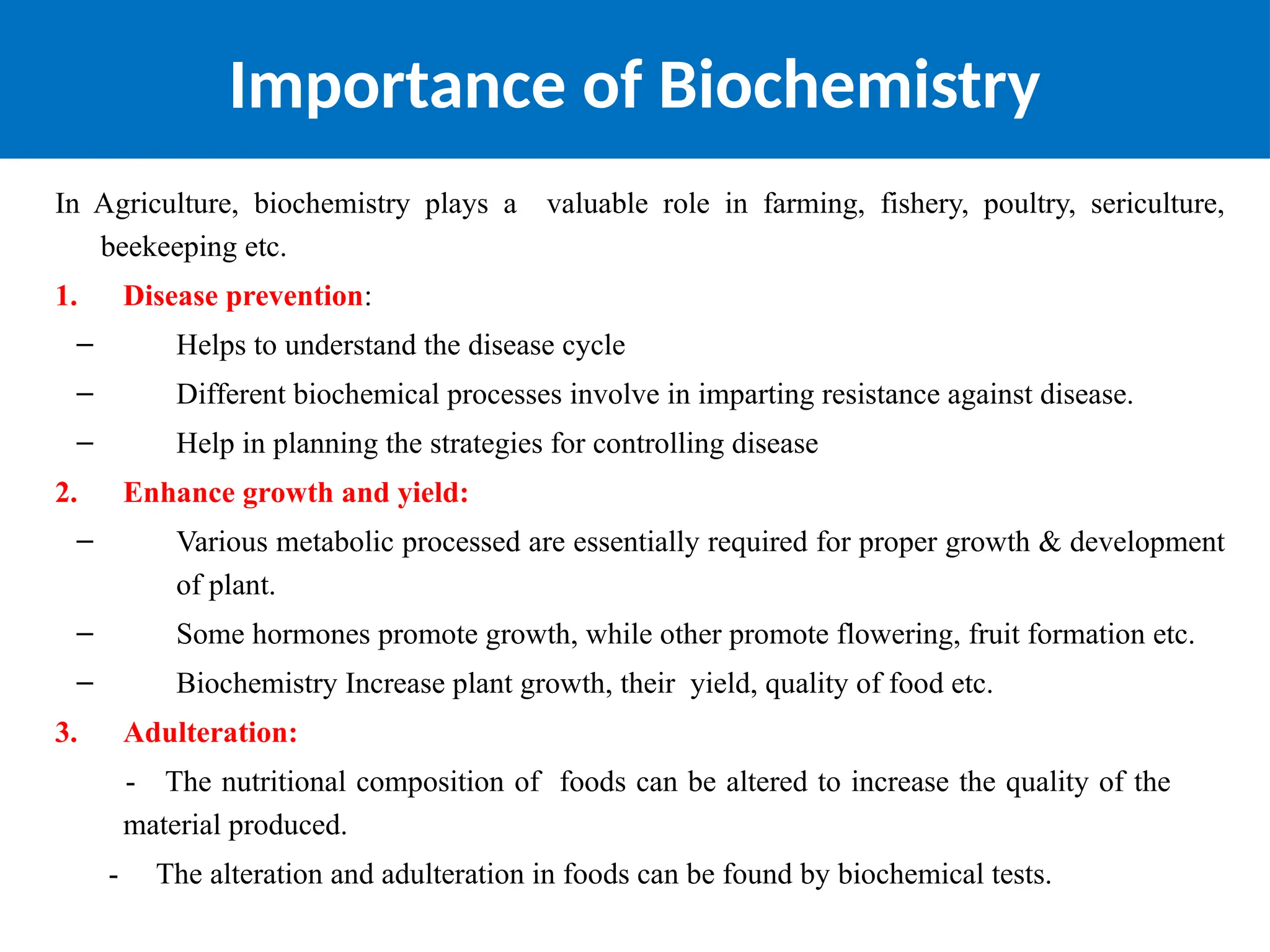 Importance of Biochemistry

In Agriculture, biochemistry plays a valuable role in farming, fishery, poultry, sericulture, beekeeping etc.

1. Disease prevention:

– Helps to understand the disease cycle

– Different biochemical processes involve in imparting resistance against disease.

– Help in planning the strategies for controlling disease

2. Enhance growth and yield:

– Various metabolic processed are essentially required for proper growth & development of plant.

– Some hormones promote growth, while other promote flowering, fruit formation etc.

– Biochemistry Increase plant growth, their yield, quality of food etc.

3. Adulteration:

- The nutritional composition of foods can be altered to increase the quality of the material produced.

- The alteration and adulteration in foods can be found by biochemical tests.